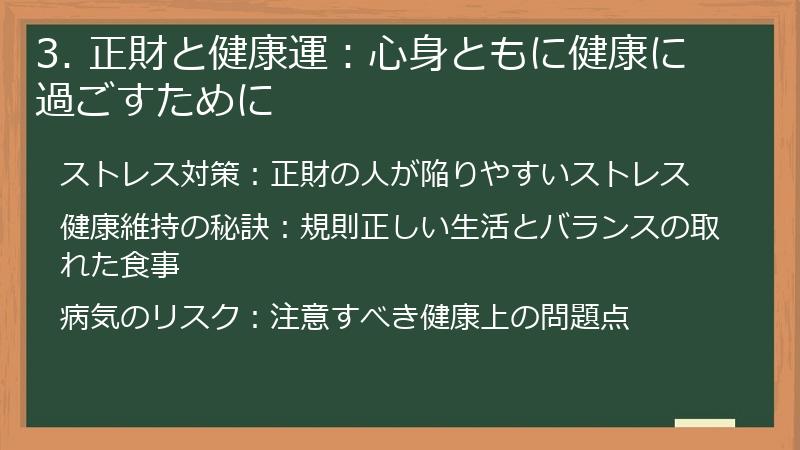 3. 正財と健康運：心身ともに健康に過ごすために

ストレス対策：正財の人が陥りやすいストレス

健康維持の秘訣：規則正しい生活とバランスの取れた食事

病気のリスク：注意すべき健康上の問題点